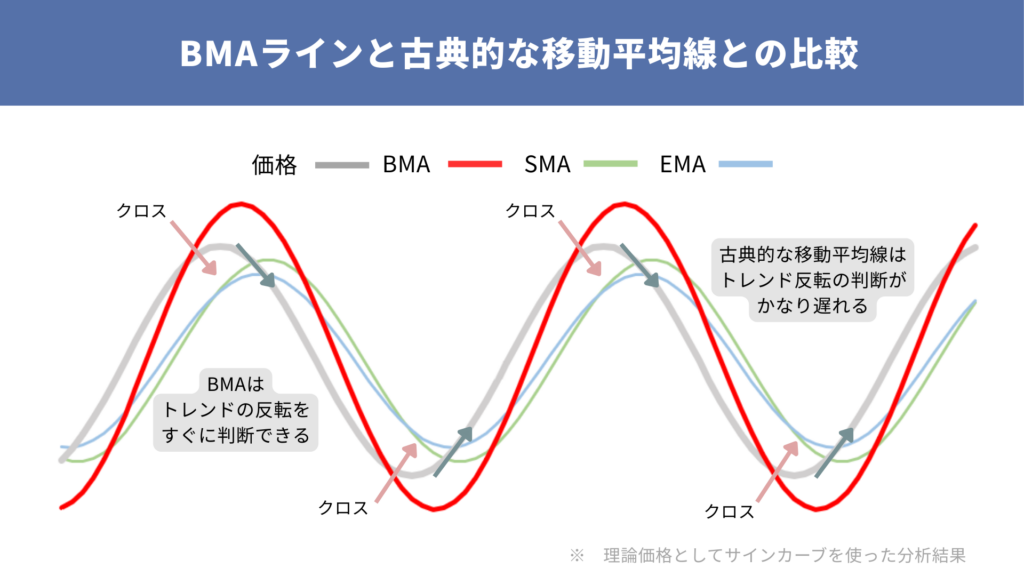 BMAラインと古典的な移動平均線との比較

価格 BMA SMA EMA

クロス

クロス

古典的な移動平均線は
トレンド反転の判断が
かなり遅れる

BMAは
トレンドの反転を
すぐに判断できる

クロス

クロス

※ 理論価格としてサインカーブを使った分析結果